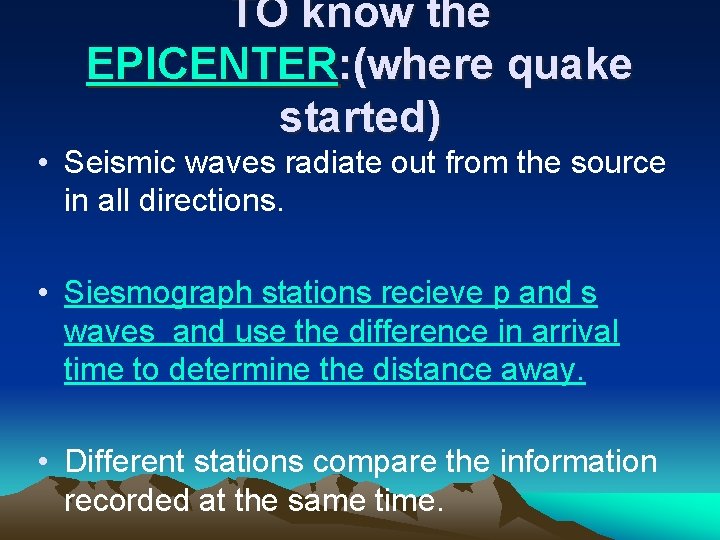 TO know the EPICENTER:(where quake started)

• Seismic waves radiate out from the source in all directions.

• Siesmograph stations recieve p and s waves  and use the difference in arrival time to determine the distance away.

• Different stations compare the information recorded at the same time.